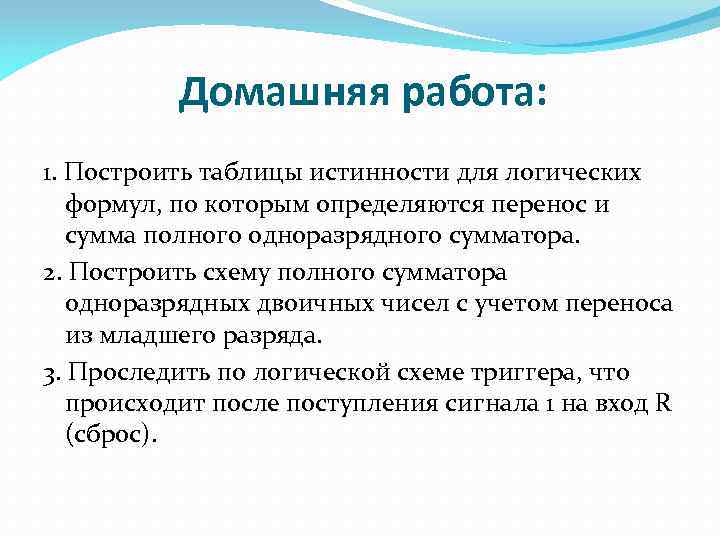 Домашняя работа:

1. Построить таблицы истинности для логических формул, по которым определяются перенос и сумма полного одноразрядного сумматора.

2. Построить схему полного сумматора одноразрядных двоичных чисел с учетом переноса из младшего разряда.

3. Проследить по логической схеме триггера, что происходит после поступления сигнала 1 на вход R (сброс).